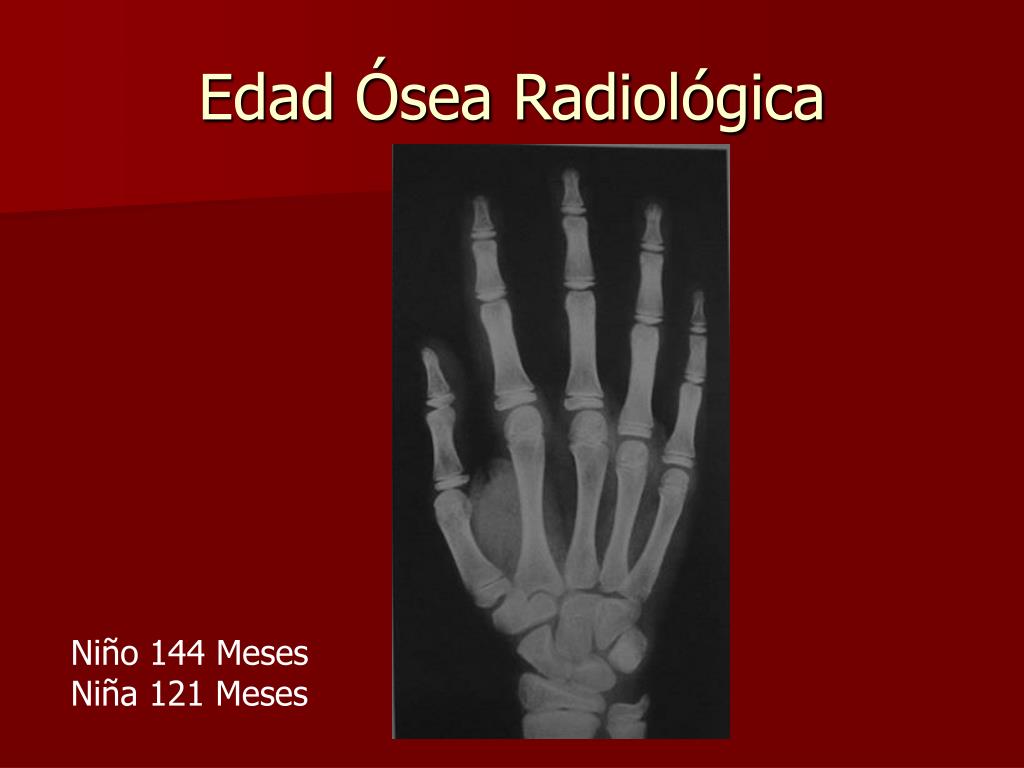 Edad Ósea Radiológica

Niño 144 Meses
Niña 121 Meses